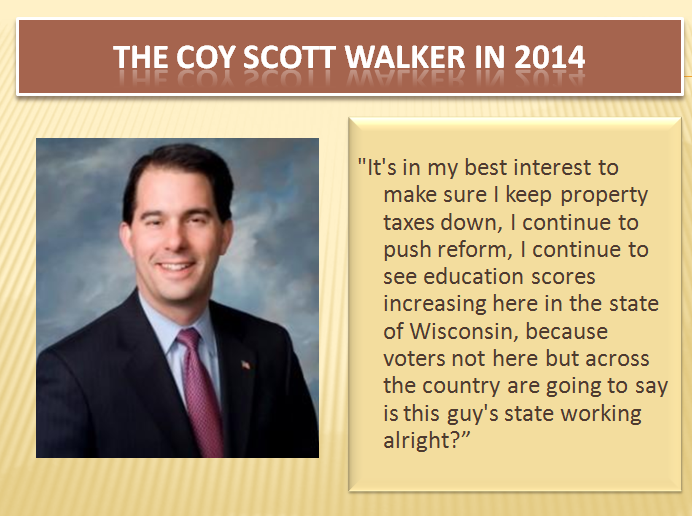 THE COY SCOTT WALKER IN 2014

"It's in my best interest to make sure I keep property taxes down, I continue to push reform, I continue to see education scores increasing here in the state of Wisconsin, because voters not here but across the country are going to say is this guy's state working alright?”